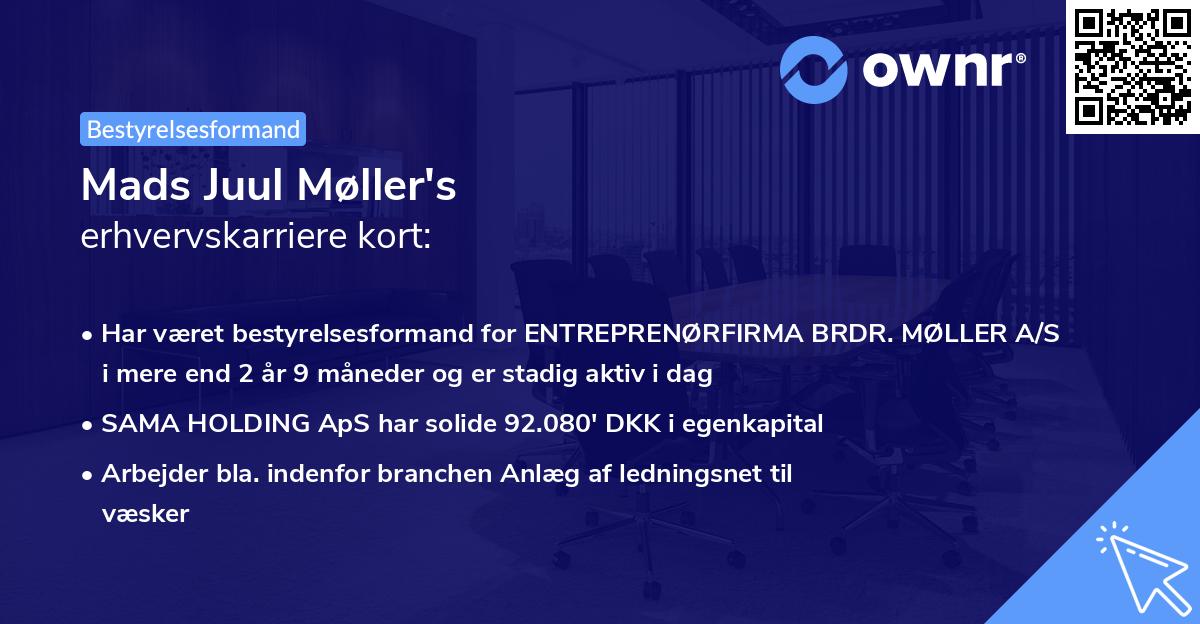 ownr®

Bestyrelsesformand

Mads Juul Møller's
erhvervskarriere kort:

• Har været bestyrelsesformand for ENTREPRENØRFIRMA BRDR. MØLLER A/S i mere end 2 år 9 måneder og er stadig aktiv i dag
• SAMA HOLDING ApS har solide 92.080' DKK i egenkapital
• Arbejder bla. indenfor branchen Anlæg af ledningsnet til væsker